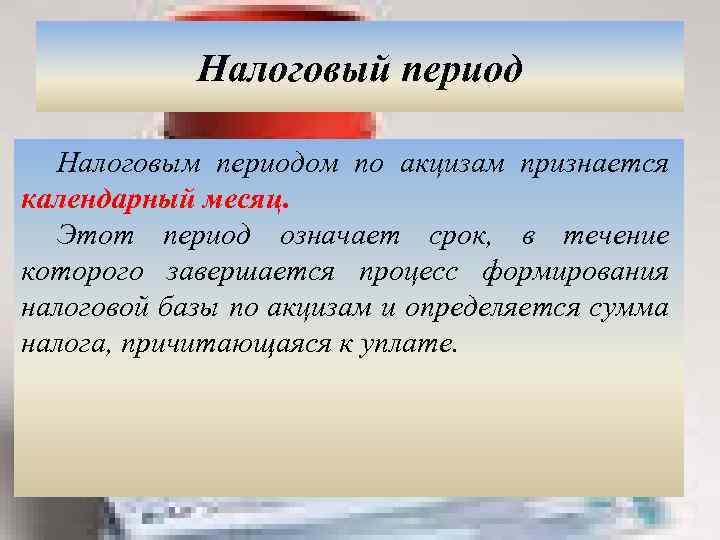 Налоговый период

Налоговым периодом по акцизам признается календарный месяц.

Этот период означает срок, в течение которого завершается процесс формирования налоговой базы по акцизам и определяется сумма налога, причитающаяся к уплате.